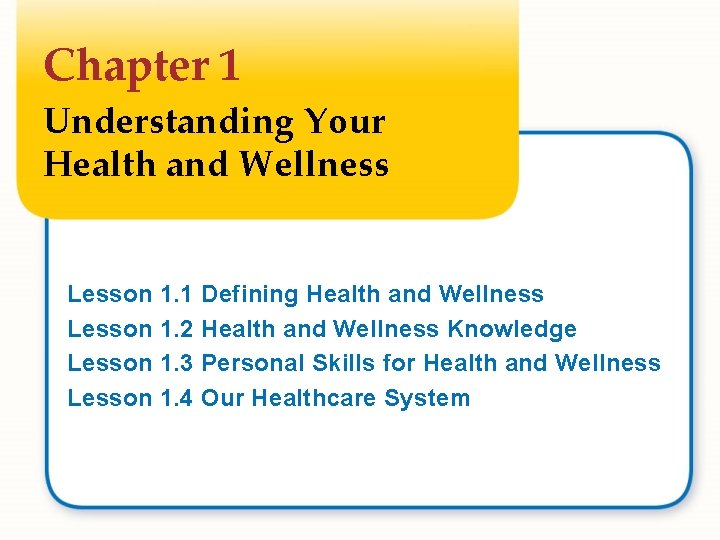 Chapter 1

Understanding Your Health and Wellness

Lesson 1.1 Defining Health and Wellness
Lesson 1.2 Health and Wellness Knowledge
Lesson 1.3 Personal Skills for Health and Wellness
Lesson 1.4 Our Healthcare System